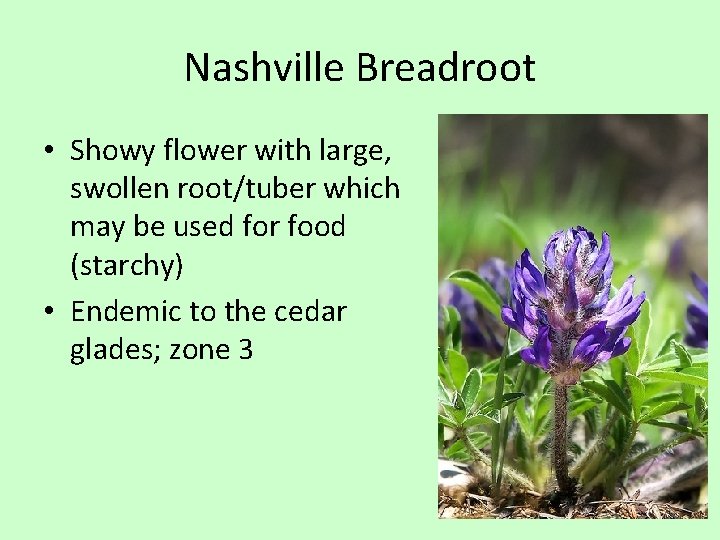 Nashville Breadroot

• Showy flower with large, swollen root/tuber which may be used for food (starchy)

• Endemic to the cedar glades; zone 3